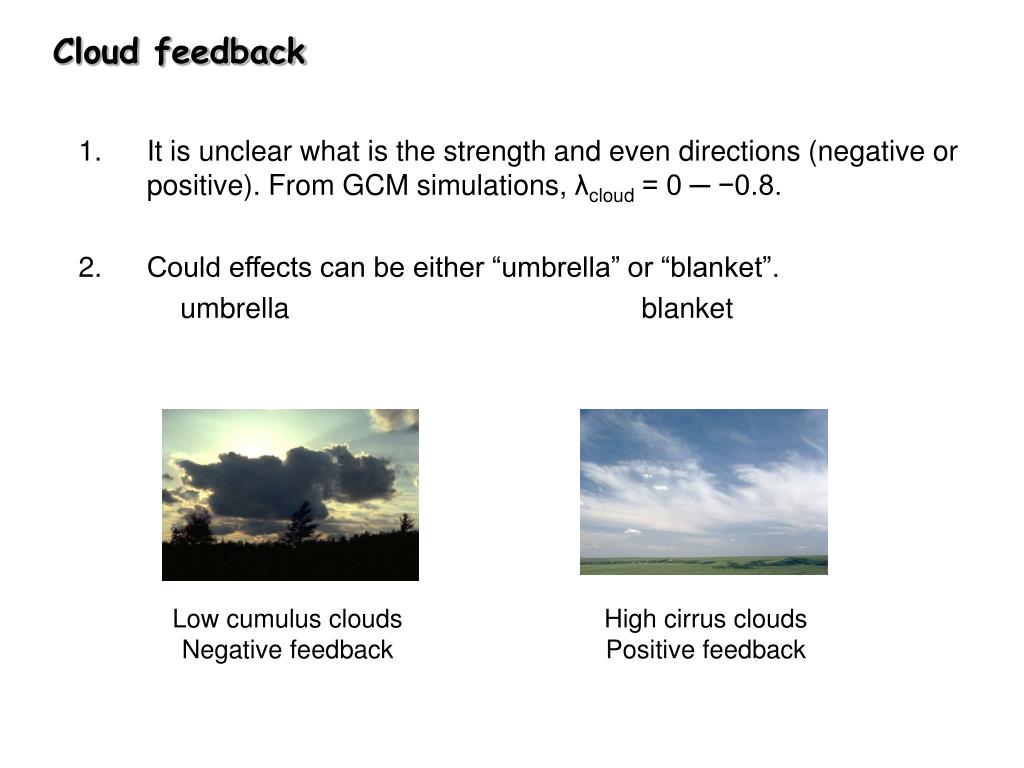 Cloud feedback

1. It is unclear what is the strength and even directions (negative or positive). From GCM simulations, $\lambda_{cloud}$ = 0 ─ −0.8.

2. Could effects can be either “umbrella” or “blanket”.

umbrella

blanket

Low cumulus clouds
Negative feedback

High cirrus clouds
Positive feedback